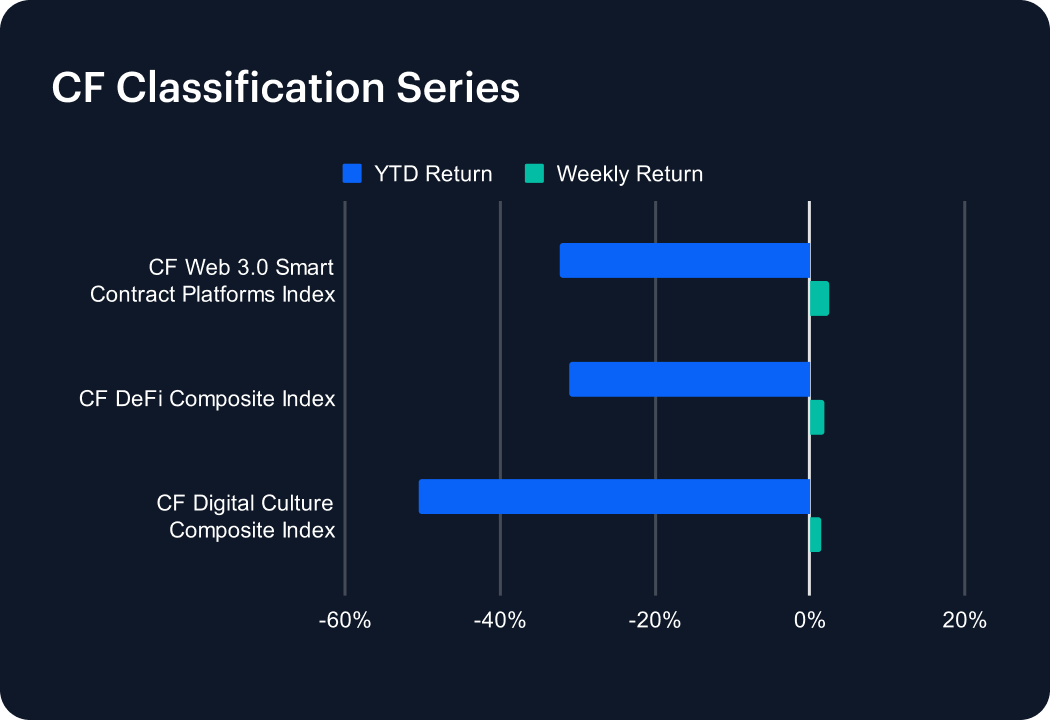 CF Classification Series

YTD Return
Weekly Return

CF Web 3.0 Smart Contract Platforms Index

CF DeFi Composite Index

CF Digital Culture Composite Index

-60%
-40%
-20%
0%
20%